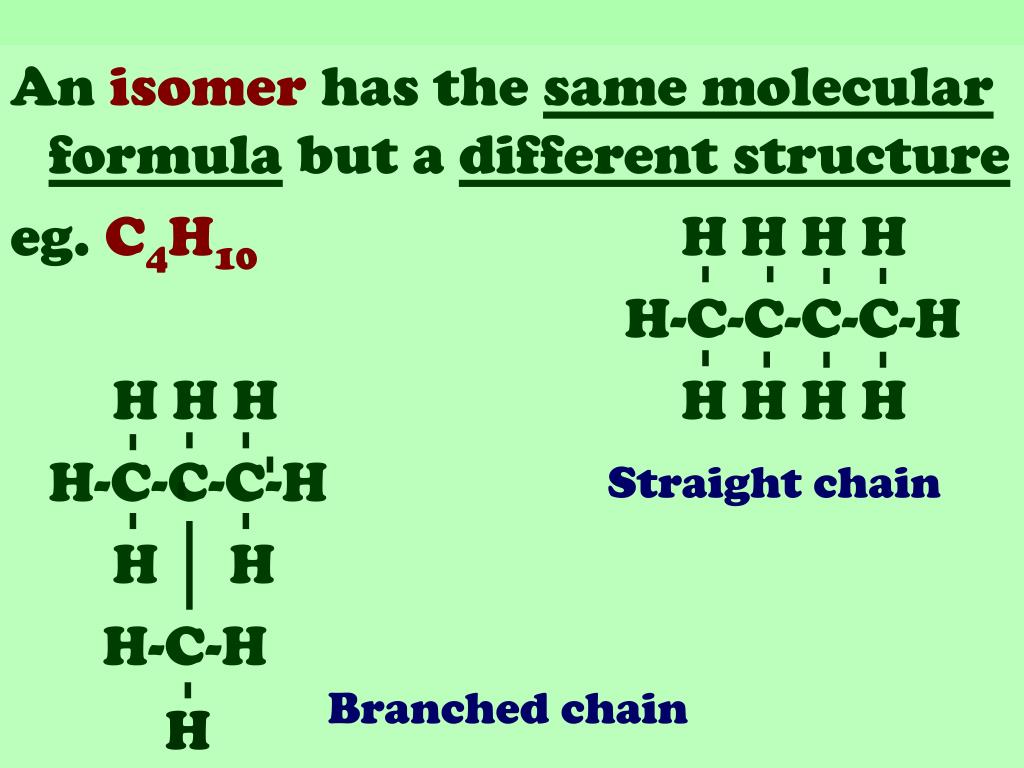 An isomer has the same molecular formula but a different structure

eg. $C_4H_{10}$

H H H H
H-C-C-C-C-H
H H H H

Straight chain

H H H
H-C-C-C-H
H H
H-C-H
H

Branched chain